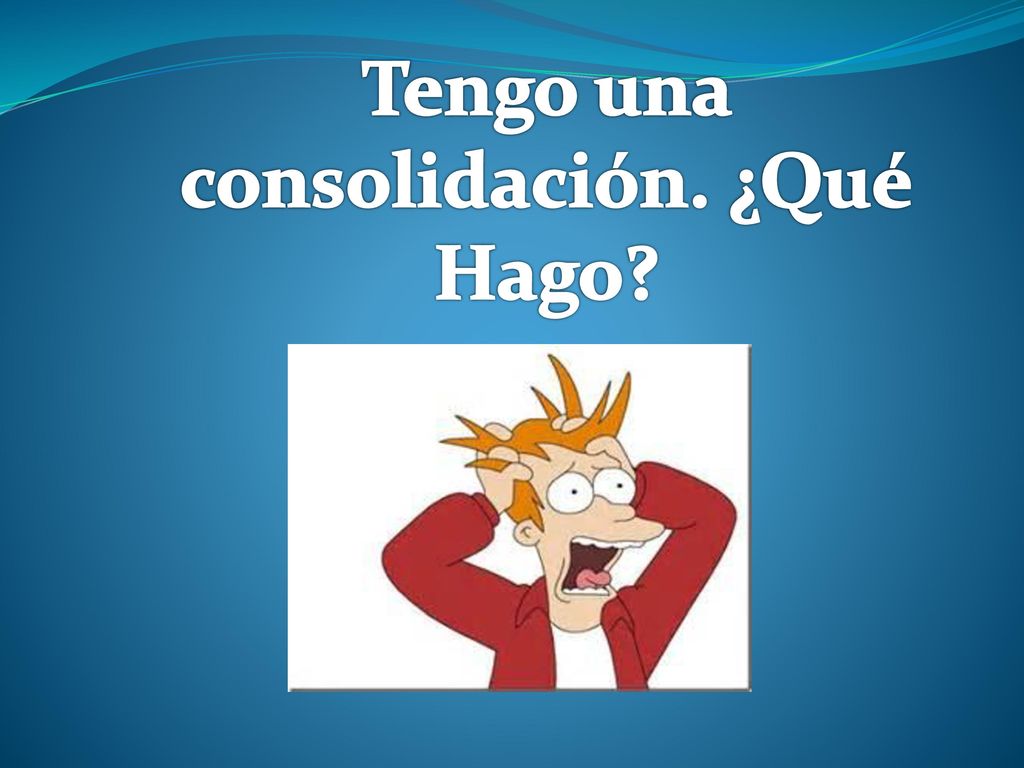 Tengo una consolidación. ¿Qué Hago?